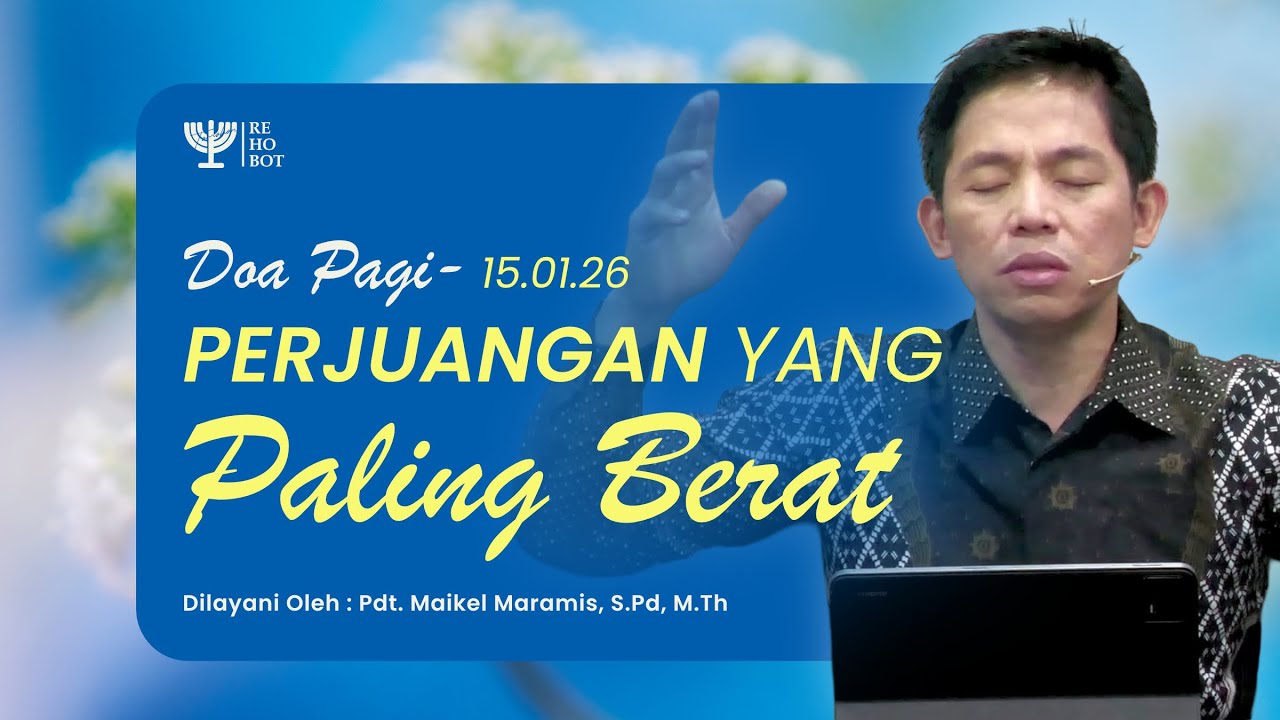 RE
HO
BOT

Doa Pagi- 15.01.26
PERJUANGAN YANG
Paling Berat

Dilayani Oleh : Pdt. Maikel Maramis, S.Pd, M.Th